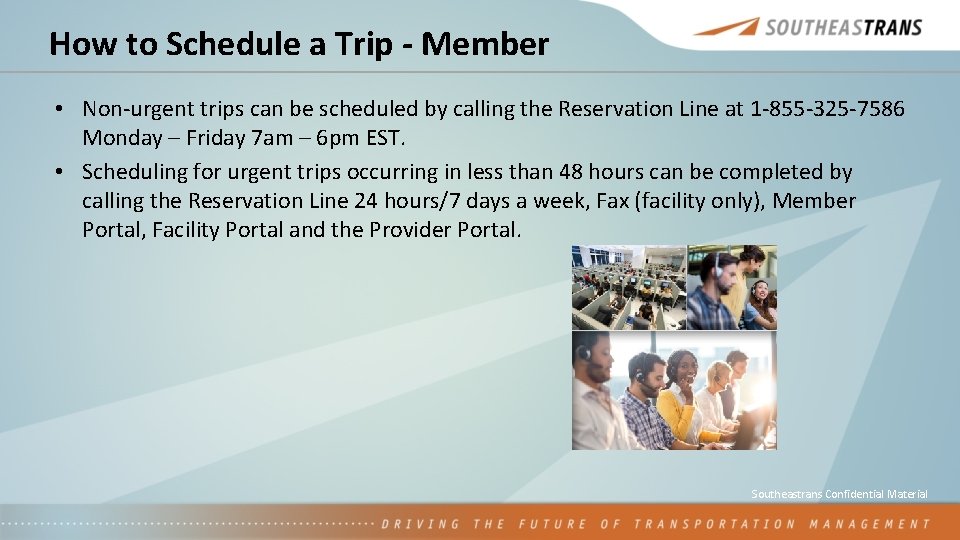 SOUTHEASTRANS

How to Schedule a Trip - Member

• Non-urgent trips can be scheduled by calling the Reservation Line at 1-855-325-7586 Monday – Friday 7am – 6pm EST.

• Scheduling for urgent trips occurring in less than 48 hours can be completed by calling the Reservation Line 24 hours/7 days a week, Fax (facility only), Member Portal, Facility Portal and the Provider Portal.

Southeastrans Confidential Material

DRIVING THE FUTURE OF TRANSPORTATION MANAGEMENT